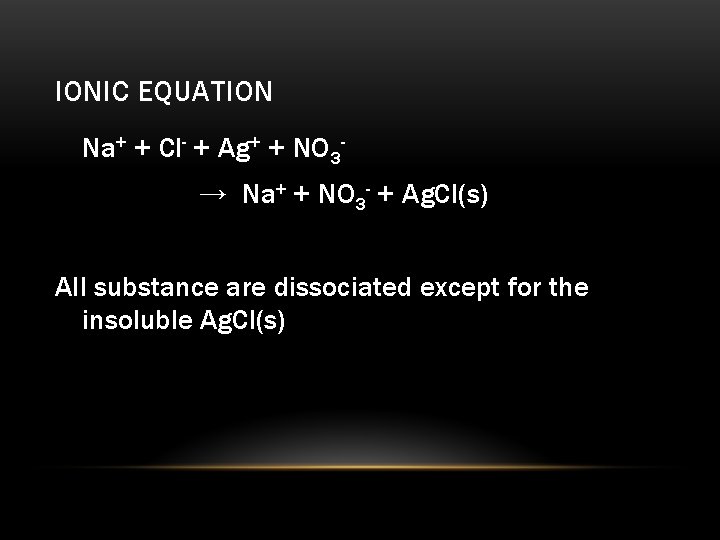 IONIC EQUATION

$Na^+ + Cl^- + Ag^+ + NO_3^-$

$\rightarrow Na^+ + NO_3^- + AgCl(s)$

All substance are dissociated except for the insoluble AgCl(s)